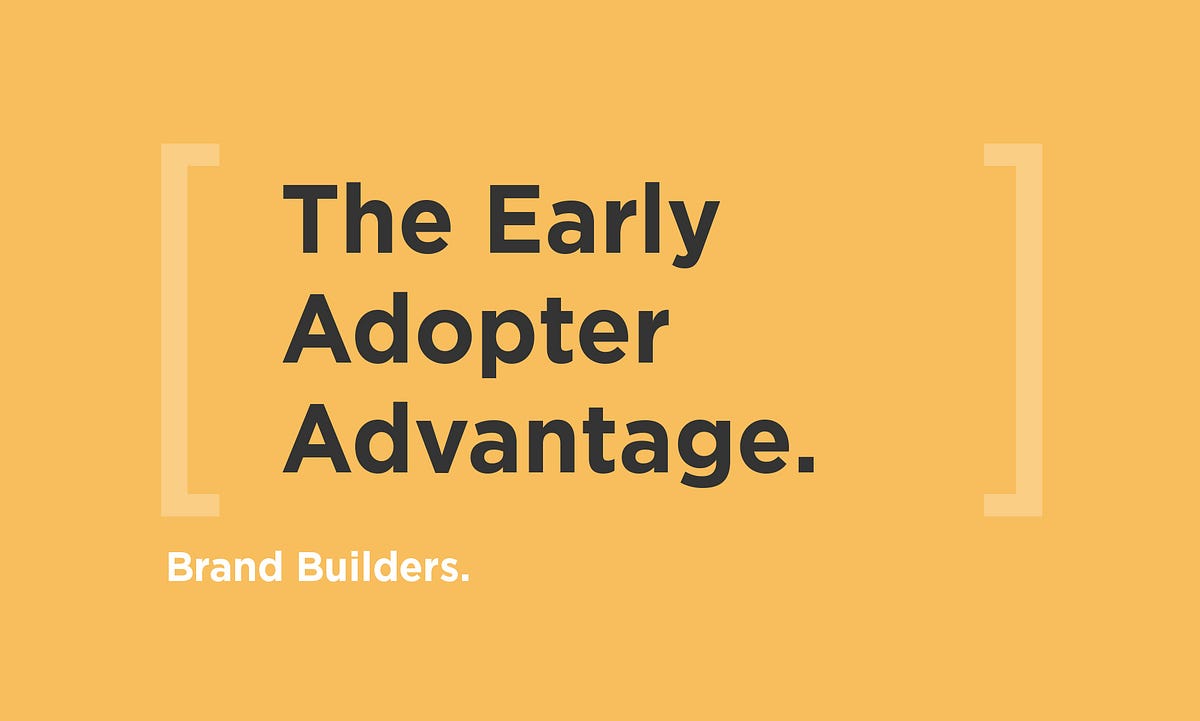 The Early Adopter Advantage.

Brand Builders.